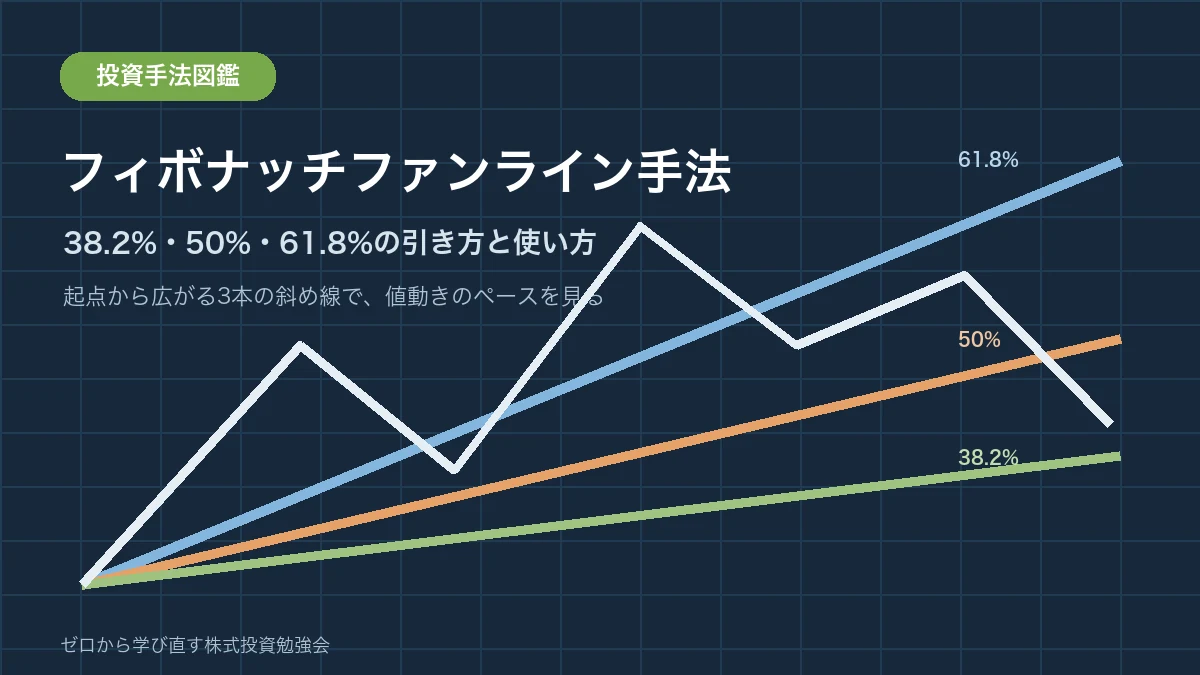 投資手法図鑑

フィボナッチファンライン手法

38.2%・50%・61.8%の引き方と使い方

起点から広がる3本の斜め線で、値動きのペースを見る

61.8%

50%

38.2%

ゼロから学び直す株式投資勉強会